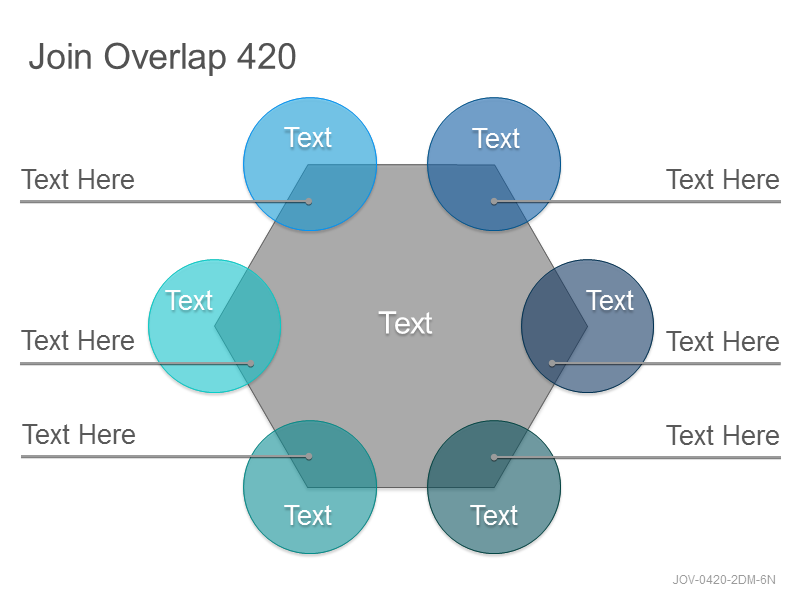 Join Overlap 420

Text

Text

Text Here

Text Here

Text

Text

Text

Text Here

Text Here

Text Here

Text Here

Text

Text

JOV-0420-2DM-6N